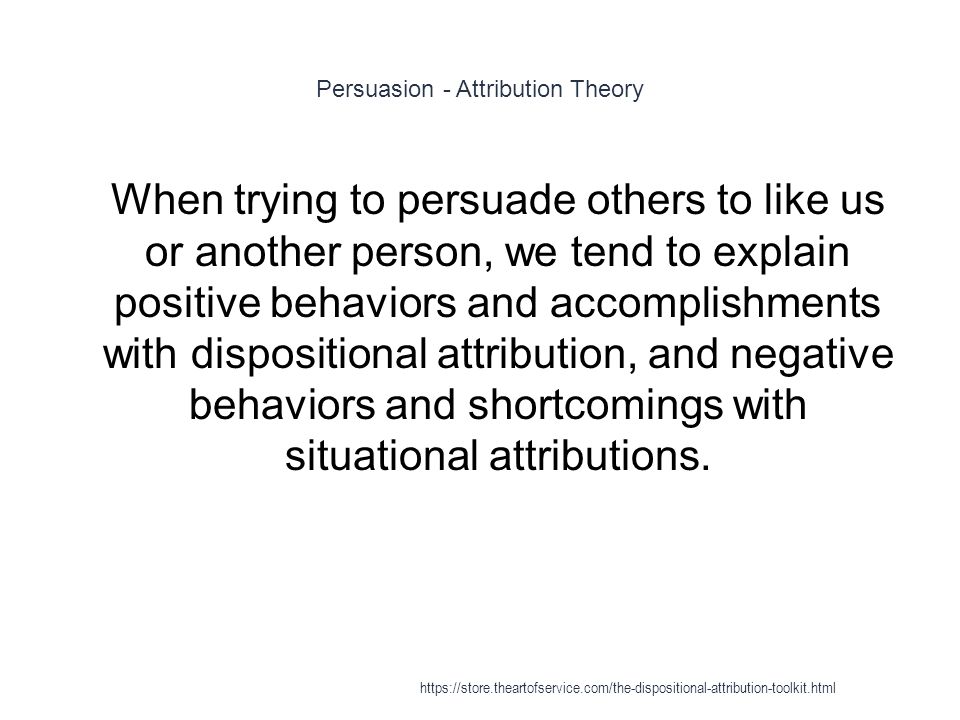 Persuasion - Attribution Theory

When trying to persuade others to like us or another person, we tend to explain positive behaviors and accomplishments with dispositional attribution, and negative behaviors and shortcomings with situational attributions.

https://store.theartofservice.com/the-dispositional-attribution-toolkit.html